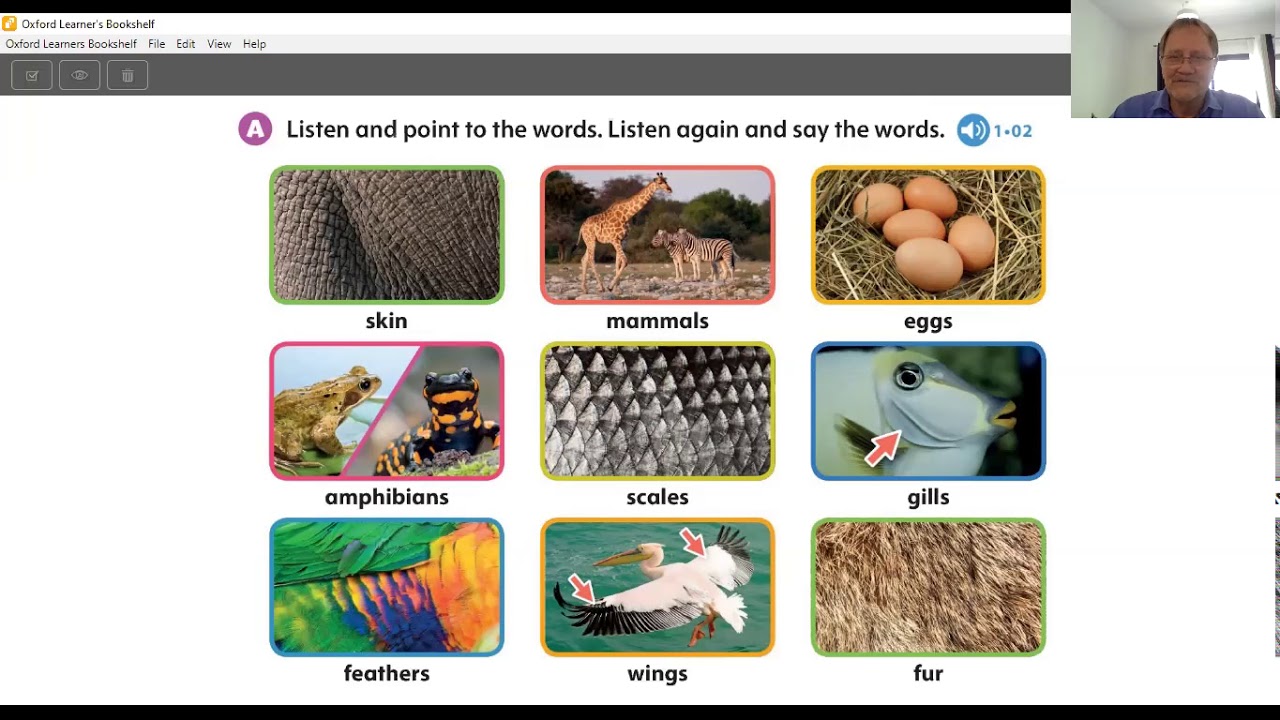 Oxford Learner's Bookshelf

Oxford Learners Bookshelf File Edit View Help

A Listen and point to the words. Listen again and say the words. 1•02

skin

mammals

eggs

amphibians

scales

gills

feathers

wings

fur